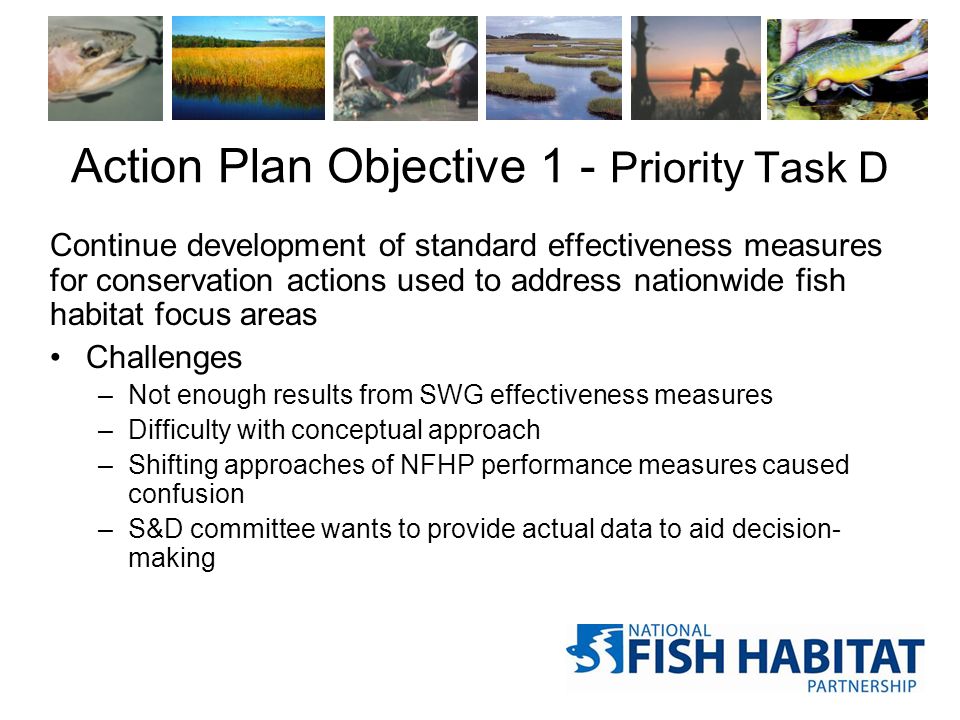 Action Plan Objective 1 - Priority Task D

Continue development of standard effectiveness measures for conservation actions used to address nationwide fish habitat focus areas

• Challenges
– Not enough results from SWG effectiveness measures
– Difficulty with conceptual approach
– Shifting approaches of NFHP performance measures caused confusion
– S&D committee wants to provide actual data to aid decision-making

NATIONAL FISH HABITAT PARTNERSHIP